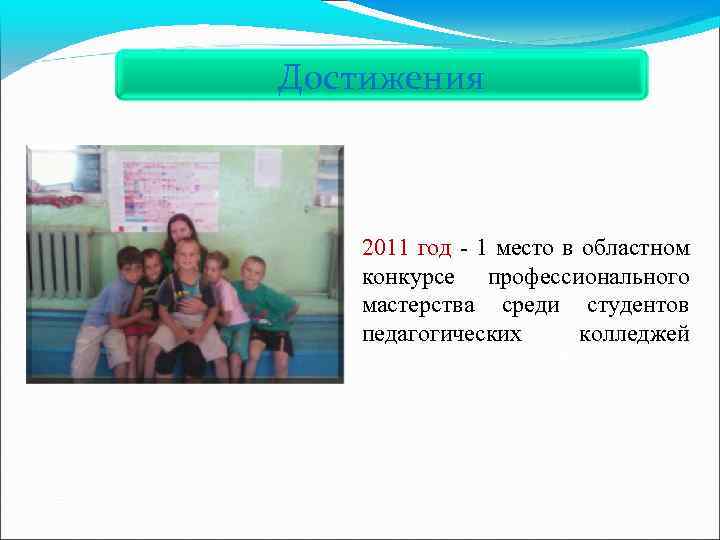 Достижения

2011 год - 1 место в областном конкурсе профессионального мастерства среди студентов педагогических колледжей